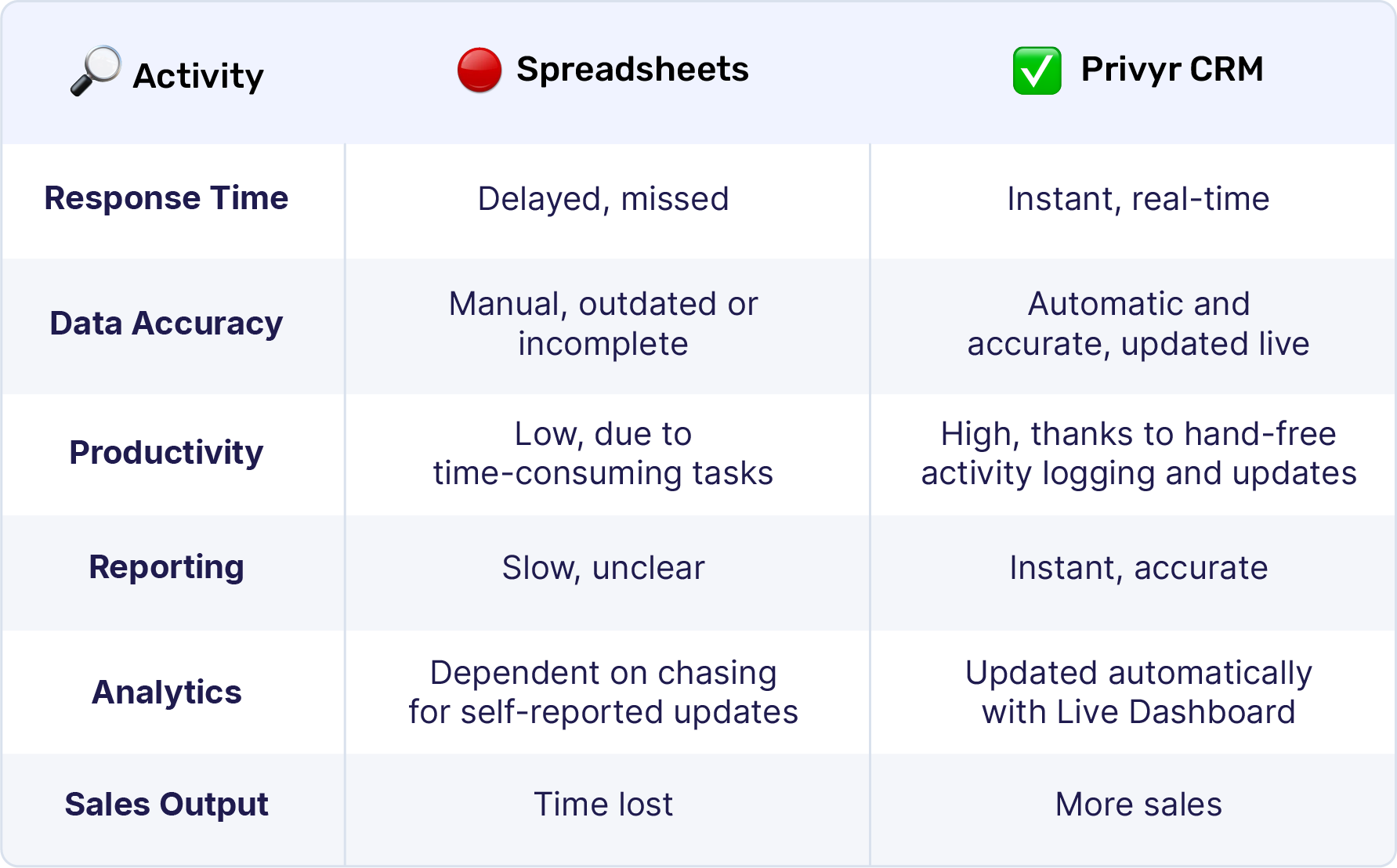 | 🔎 Activity | 🔴 Spreadsheets | ✅ Privyr CRM |
|---|---|---|
| Response Time | Delayed, missed | Instant, real-time |
| Data Accuracy | Manual, outdated or incomplete | Automatic and accurate, updated live |
| Productivity | Low, due to time-consuming tasks | High, thanks to hand-free activity logging and updates |
| Reporting | Slow, unclear | Instant, accurate |
| Analytics | Dependent on chasing for self-reported updates | Updated automatically with Live Dashboard |
| Sales Output | Time lost | More sales |